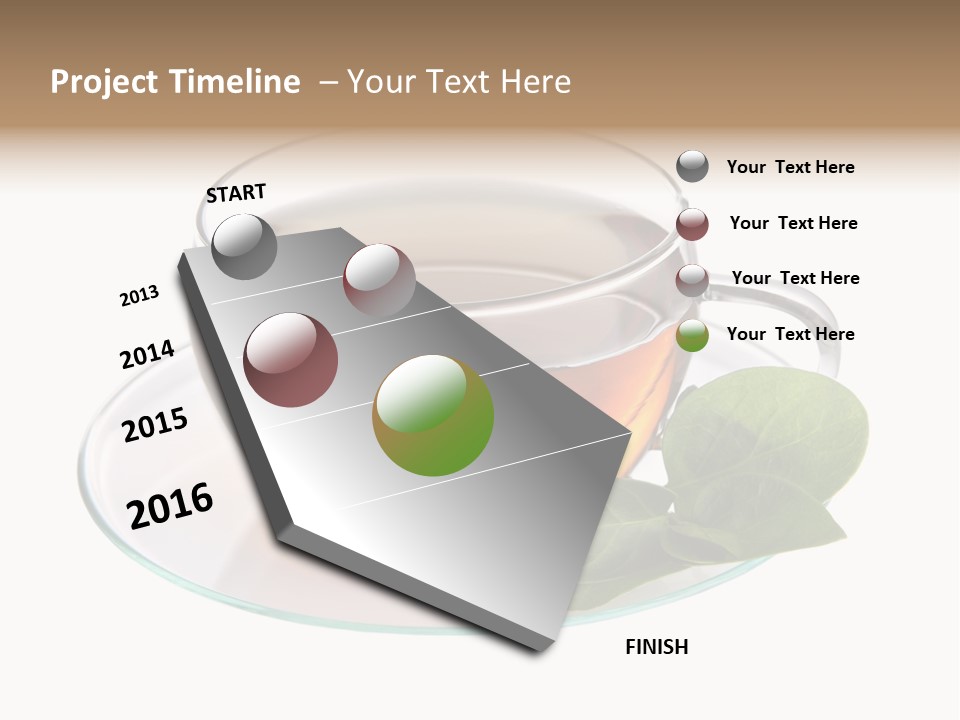 Project Timeline – Your Text Here

START

2013

2014

2015

2016

FINISH

Your Text Here

Your Text Here

Your Text Here

Your Text Here